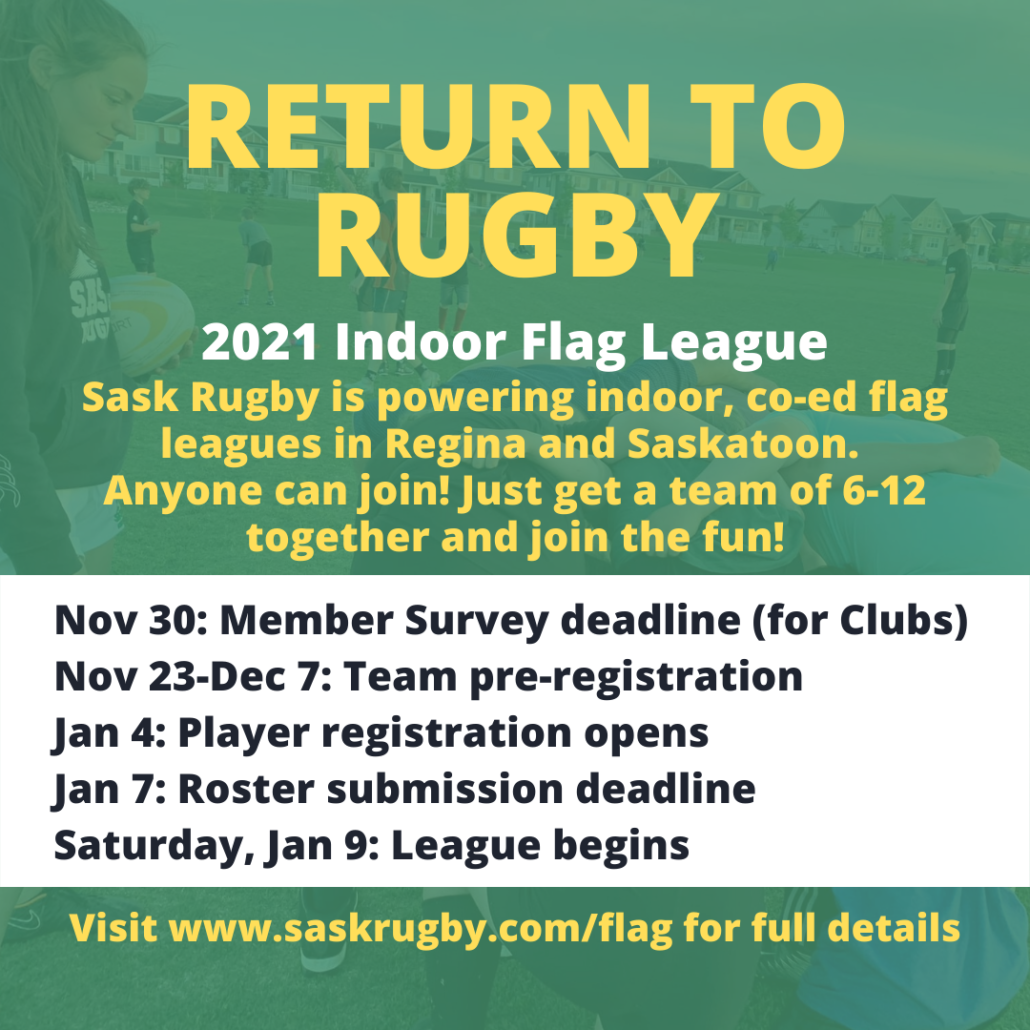 RETURN TO RUGBY

2021 Indoor Flag League

Sask Rugby is powering indoor, co-ed flag leagues in Regina and Saskatoon. Anyone can join! Just get a team of 6-12 together and join the fun!

Nov 30: Member Survey deadline (for Clubs)
Nov 23-Dec 7: Team pre-registration
Jan 4: Player registration opens
Jan 7: Roster submission deadline
Saturday, Jan 9: League begins

Visit www.saskrugby.com/flag for full details